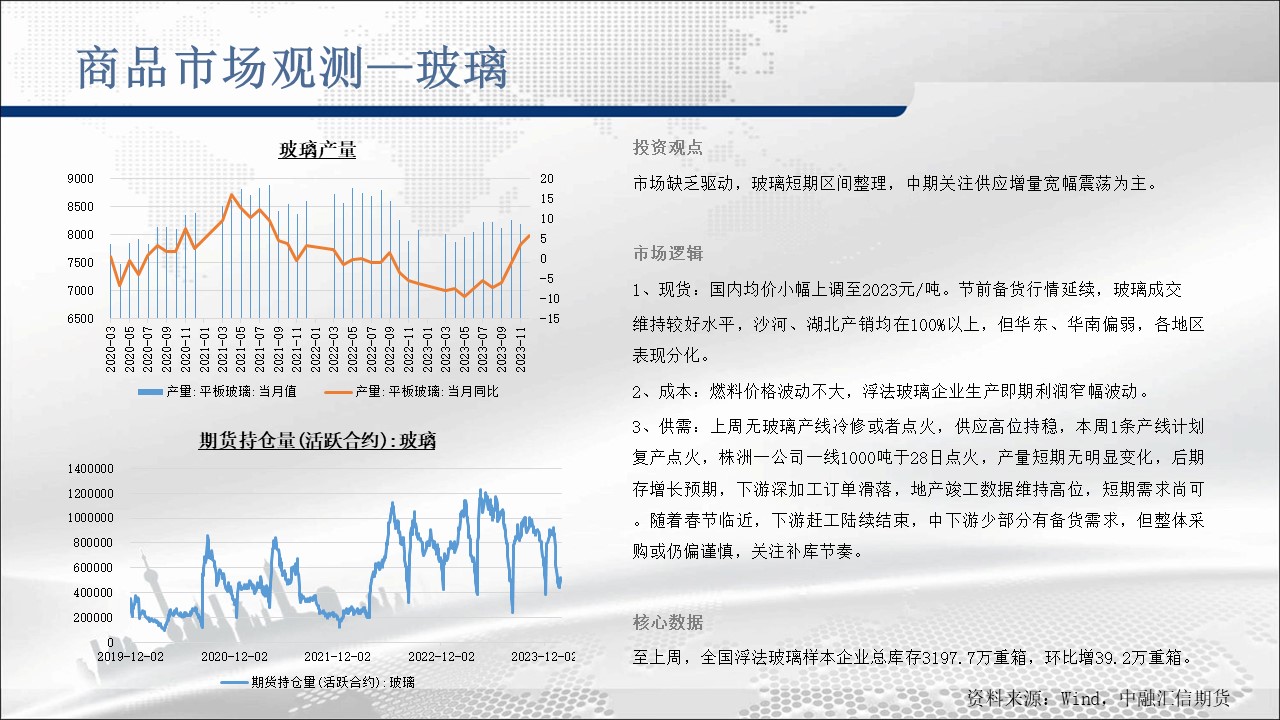 商品市场观测—玻璃

玻璃产量

9000
8500
8000
7500
7000
6500

20
15
10
5
0
-5
-10
-15

2020-03
2020-05
2020-07
2020-09
2020-11
2021-01
2021-03
2021-05
2021-07
2021-09
2021-11
2022-01
2022-03
2022-05
2022-07
2022-09
2022-11
2023-01
2023-03
2023-05
2023-07
2023-09
2023-11

产量：平板玻璃：当月值　产量：平板玻璃：当月同比

期货持仓量(活跃合约)：玻璃

1400000
1200000
1000000
800000
600000
400000
200000
0

2019-12-02　2020-12-02　2021-12-02　2022-12-02　2023-12-02

期货持仓量(活跃合约)：玻璃

投资观点

市场缺乏驱动，玻璃短期区间整理，中期关注供应增量宽幅震荡为主。

市场逻辑

1、现货：国内均价小幅上调至2023元/吨。节前备货行情延续，玻璃成交维持较好水平，沙河、湖北产销均在100%以上，但华东、华南偏弱，各地区表现分化。

2、成本：燃料价格波动不大，浮法玻璃企业生产即期利润窄幅波动。

3、供需：上周无玻璃产线冷修或者点火，供应高位持稳，本周1条产线计划复产点火，株洲一公司一线1000吨于28日点火，产量短期无明显变化，后期存增长预期，下游深加工订单滑落，地产竣工数据维持高位，短期需求尚可。随着春节临近，下游赶工陆续结束，中下游少部分有备货需求，但整体采购或仍偏谨慎，关注补库节奏。

核心数据

至上周，全国浮法玻璃样本企业总库存3197.7万重箱，环比增39.2万重箱。

资料来源：Wind，中融汇信期货